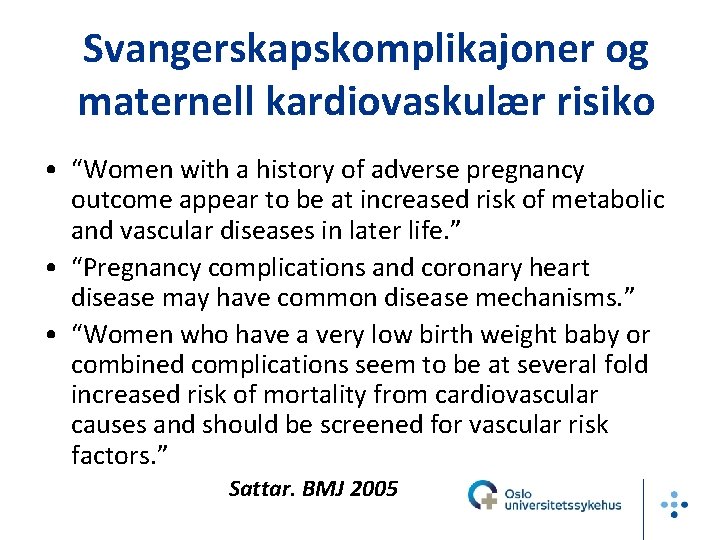 Svangerskapskomplikajoner og maternell kardiovaskulær risiko

• “Women with a history of adverse pregnancy outcome appear to be at increased risk of metabolic and vascular diseases in later life.”
• “Pregnancy complications and coronary heart disease may have common disease mechanisms.”
• “Women who have a very low birth weight baby or combined complications seem to be at several fold increased risk of mortality from cardiovascular causes and should be screened for vascular risk factors.”

Sattar. BMJ 2005

Oslo universitetssykehus